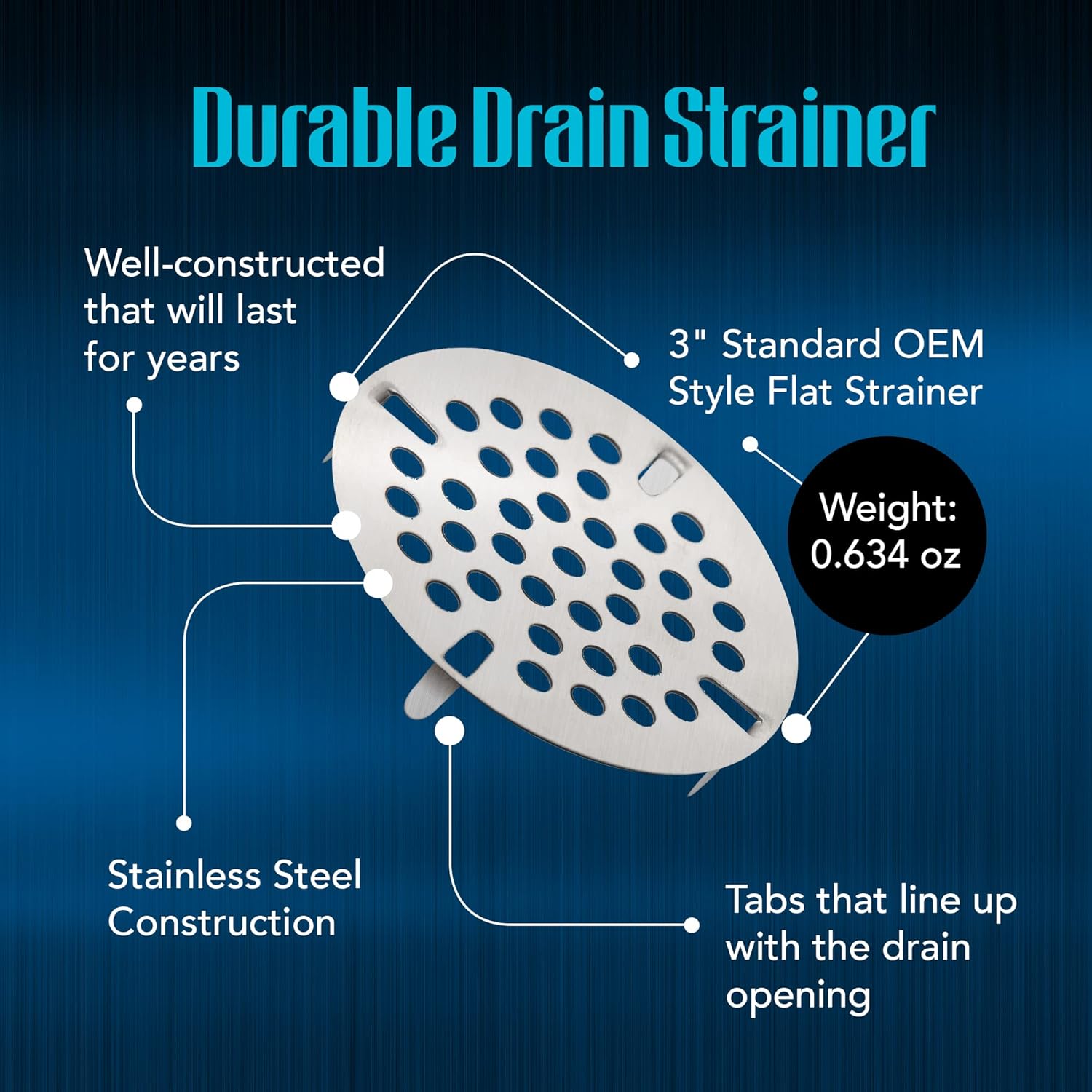 Durable Drain Strainer

Well-constructed that will last for years

3" Standard OEM Style Flat Strainer

Weight: 0.634 oz

Stainless Steel Construction

Tabs that line up with the drain opening